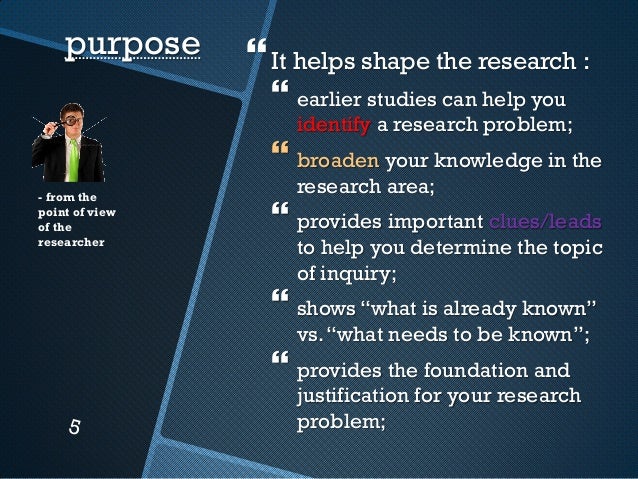 purpose

- from the point of view of the researcher

5

It helps shape the research :

earlier studies can help you identify a research problem;

broaden your knowledge in the research area;

provides important clues/leads to help you determine the topic of inquiry;

shows “what is already known” vs. “what needs to be known”;

provides the foundation and justification for your research problem;